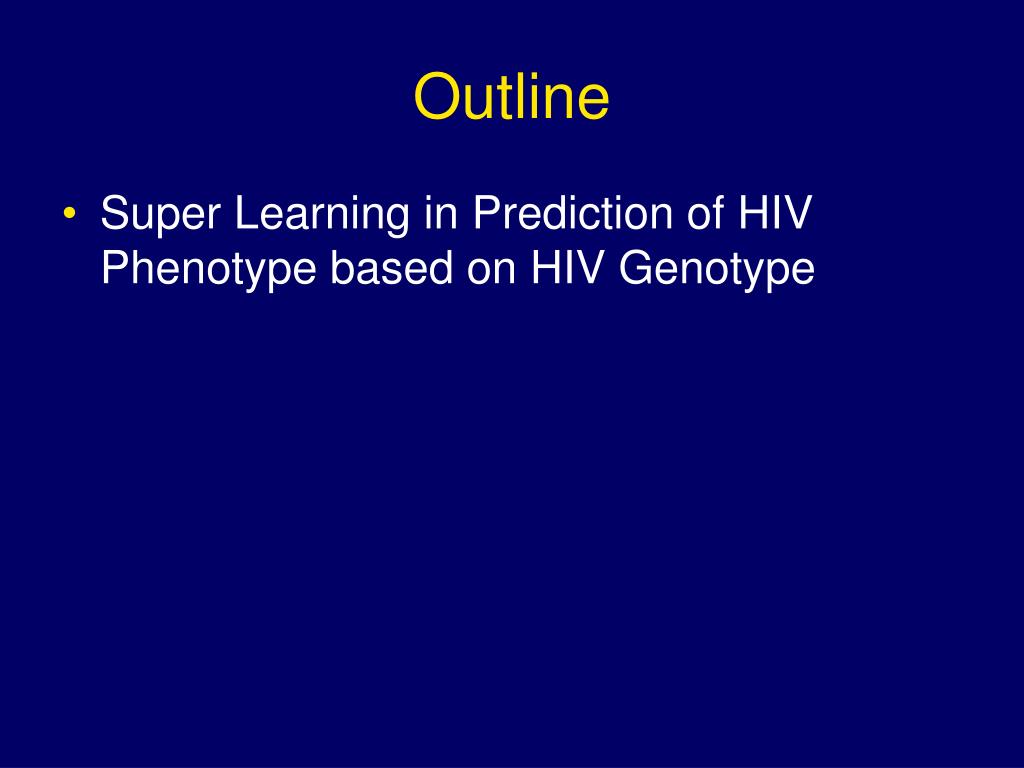 Outline

• Super Learning in Prediction of HIV Phenotype based on HIV Genotype